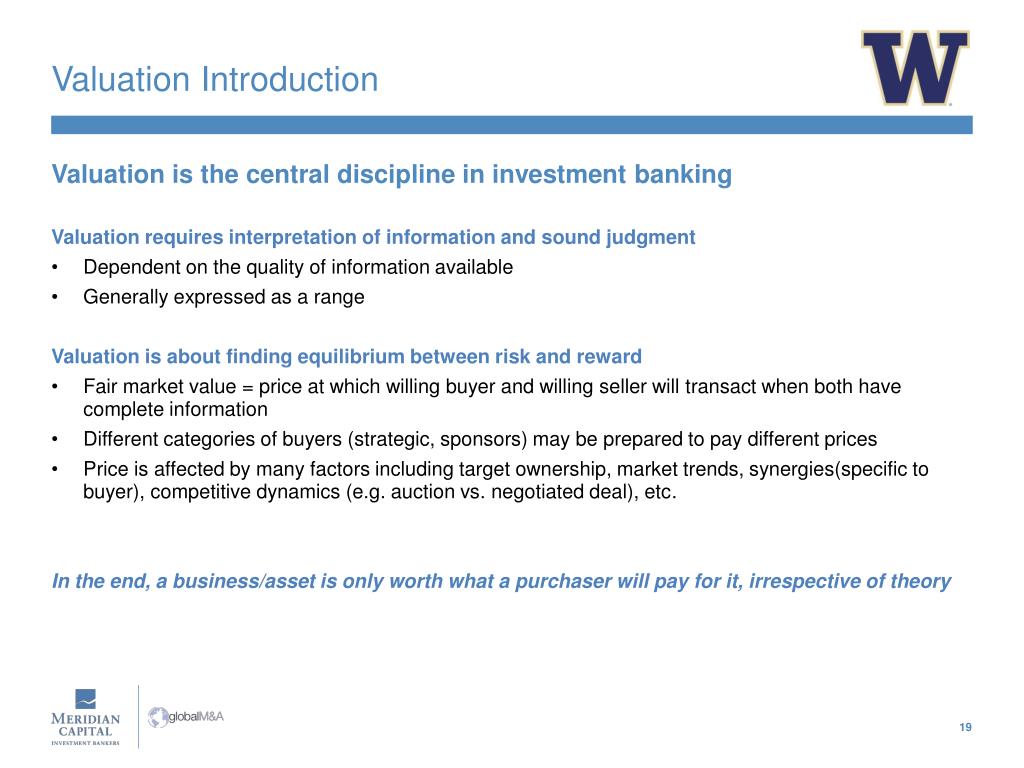 Valuation Introduction

W

Valuation is the central discipline in investment banking

Valuation requires interpretation of information and sound judgment
• Dependent on the quality of information available
• Generally expressed as a range

Valuation is about finding equilibrium between risk and reward
• Fair market value = price at which willing buyer and willing seller will transact when both have complete information
• Different categories of buyers (strategic, sponsors) may be prepared to pay different prices
• Price is affected by many factors including target ownership, market trends, synergies(specific to buyer), competitive dynamics (e.g. auction vs. negotiated deal), etc.

In the end, a business/asset is only worth what a purchaser will pay for it, irrespective of theory

MERIDIAN CAPITAL INVESTMENT BANKERS

globalM&A

19